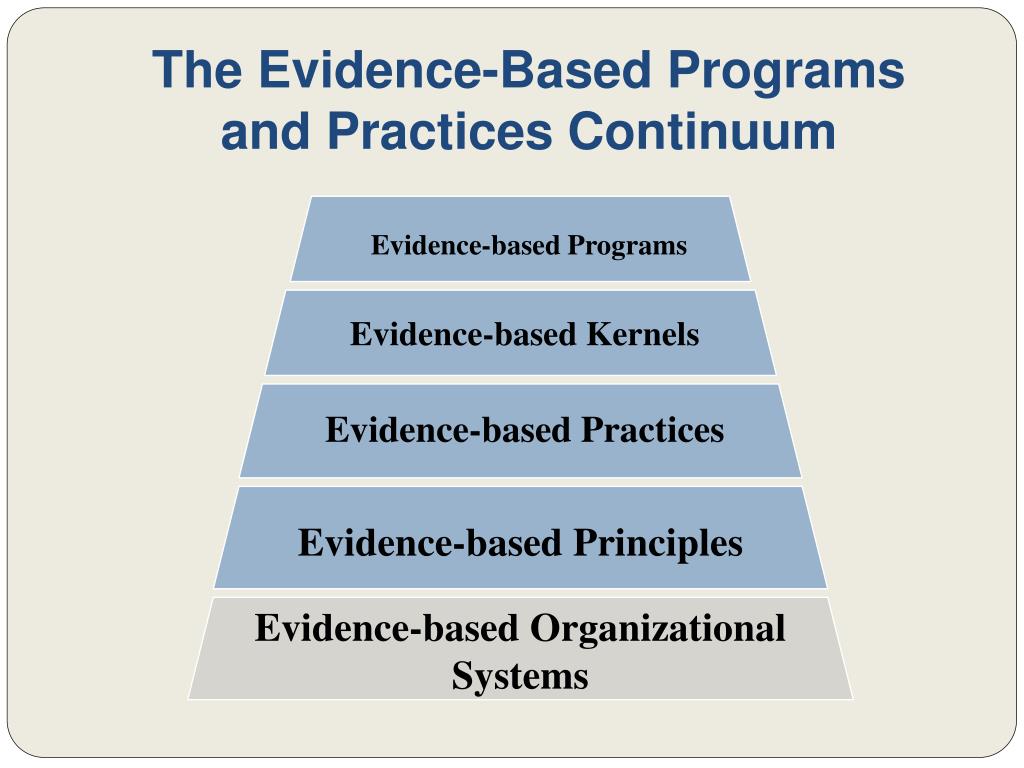 The Evidence-Based Programs and Practices Continuum

Evidence-based Programs

Evidence-based Kernels

Evidence-based Practices

Evidence-based Principles

Evidence-based Organizational Systems